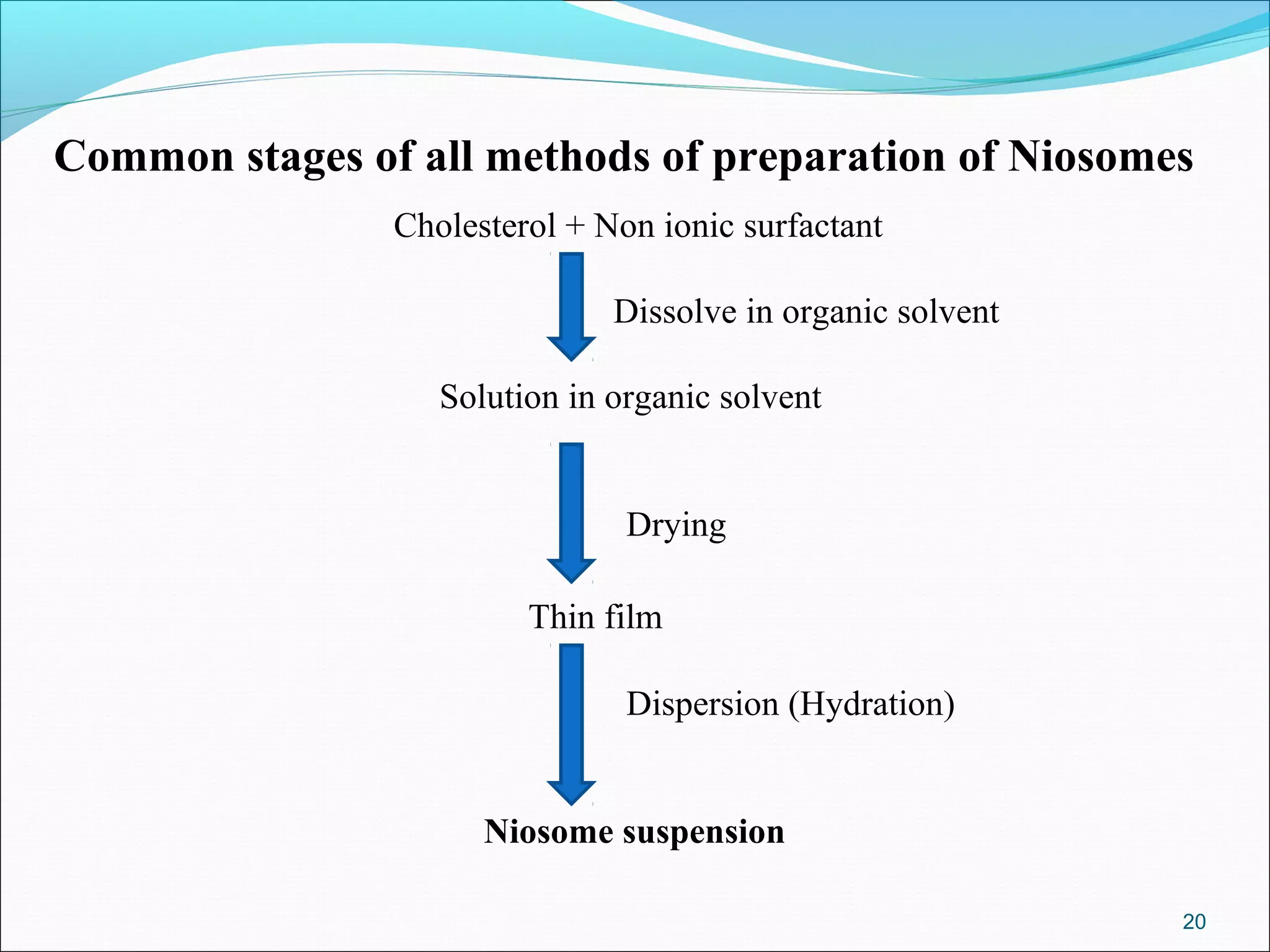 Common stages of all methods of preparation of Niosomes

Cholesterol + Non ionic surfactant

Dissolve in organic solvent

Solution in organic solvent

Drying

Thin film

Dispersion (Hydration)

Niosome suspension

20